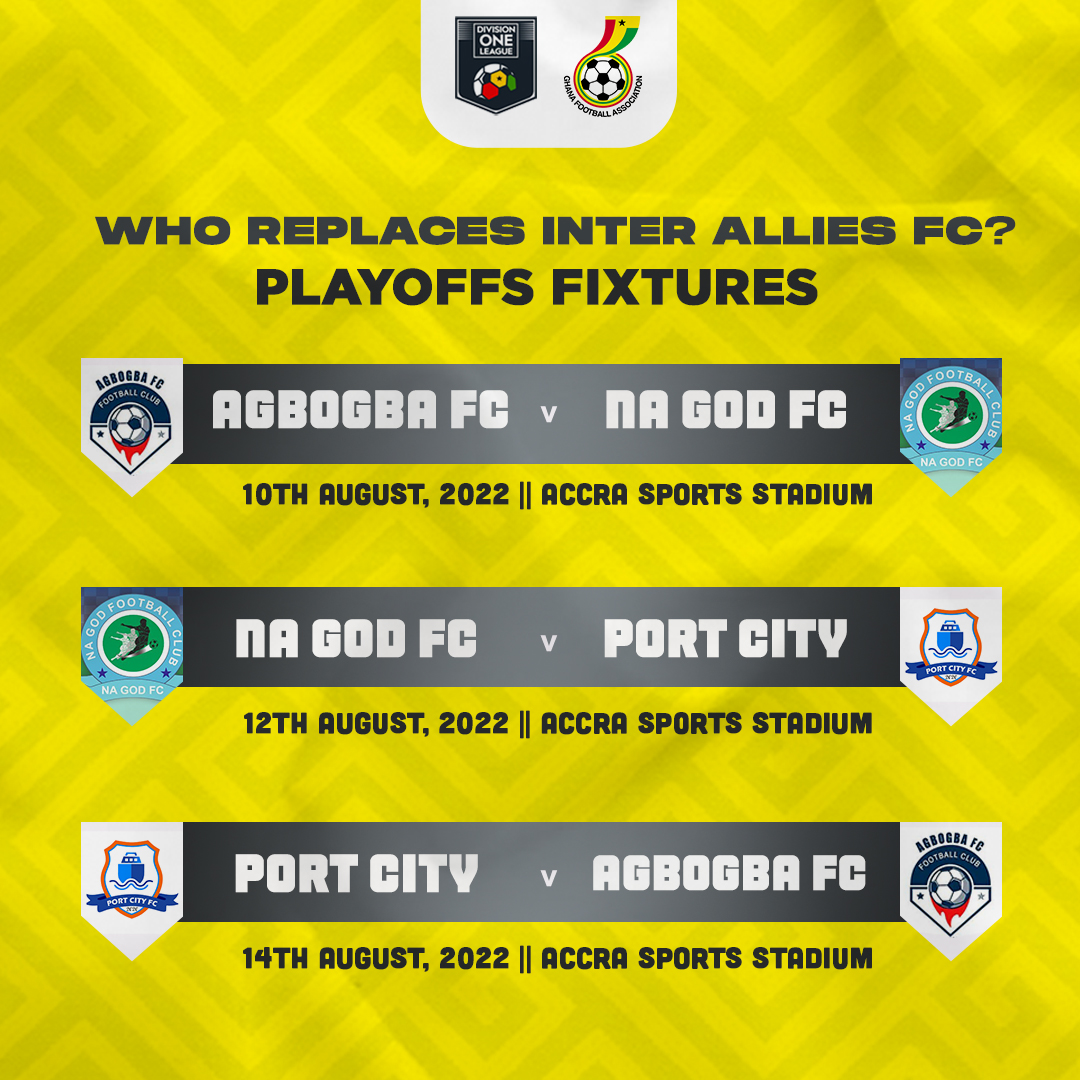 DIVISION ONE LEAGUE

GHANA FOOTBALL ASSOCIATION

WHO REPLACES INTER ALLIES FC?
PLAYOFFS FIXTURES

AGBOGBA FC FOOTBALL CLUB

AGBOGBA FC v NA GOD FC

NA GOD FOOTBALL CLUB NA GOD FC

10TH AUGUST, 2022 || ACCRA SPORTS STADIUM

NA GOD FOOTBALL CLUB NA GOD FC

NA GOD FC v PORT CITY

PORT CITY FC

12TH AUGUST, 2022 || ACCRA SPORTS STADIUM

PORT CITY FC

PORT CITY v AGBOGBA FC

AGBOGBA FC FOOTBALL CLUB

14TH AUGUST, 2022 || ACCRA SPORTS STADIUM